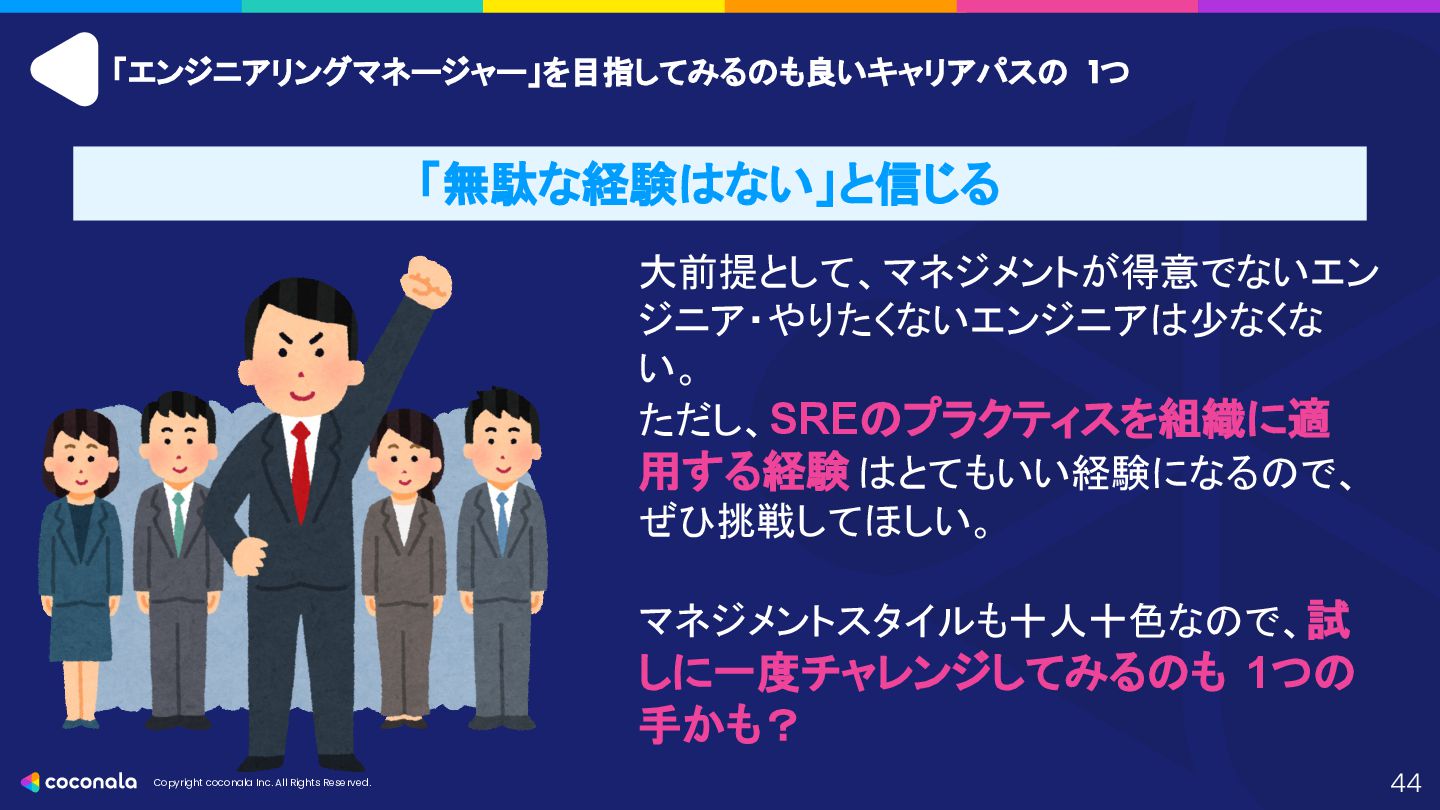 「エンジニアリングマネージャー」を目指してみるのも良いキャリアパスの 1つ

「無駄な経験はない」と信じる

大前提として、マネジメントが得意でないエンジニア・やりたくないエンジニアは少なくない。
ただし、SREのプラクティスを組織に適用する経験 はとてもいい経験になるので、ぜひ挑戦してほしい。

マネジメントスタイルも十人十色なので、試しに一度チャレンジしてみるのも 1つの手かも？

coconala Copyright coconala Inc. All Rights Reserved.

44